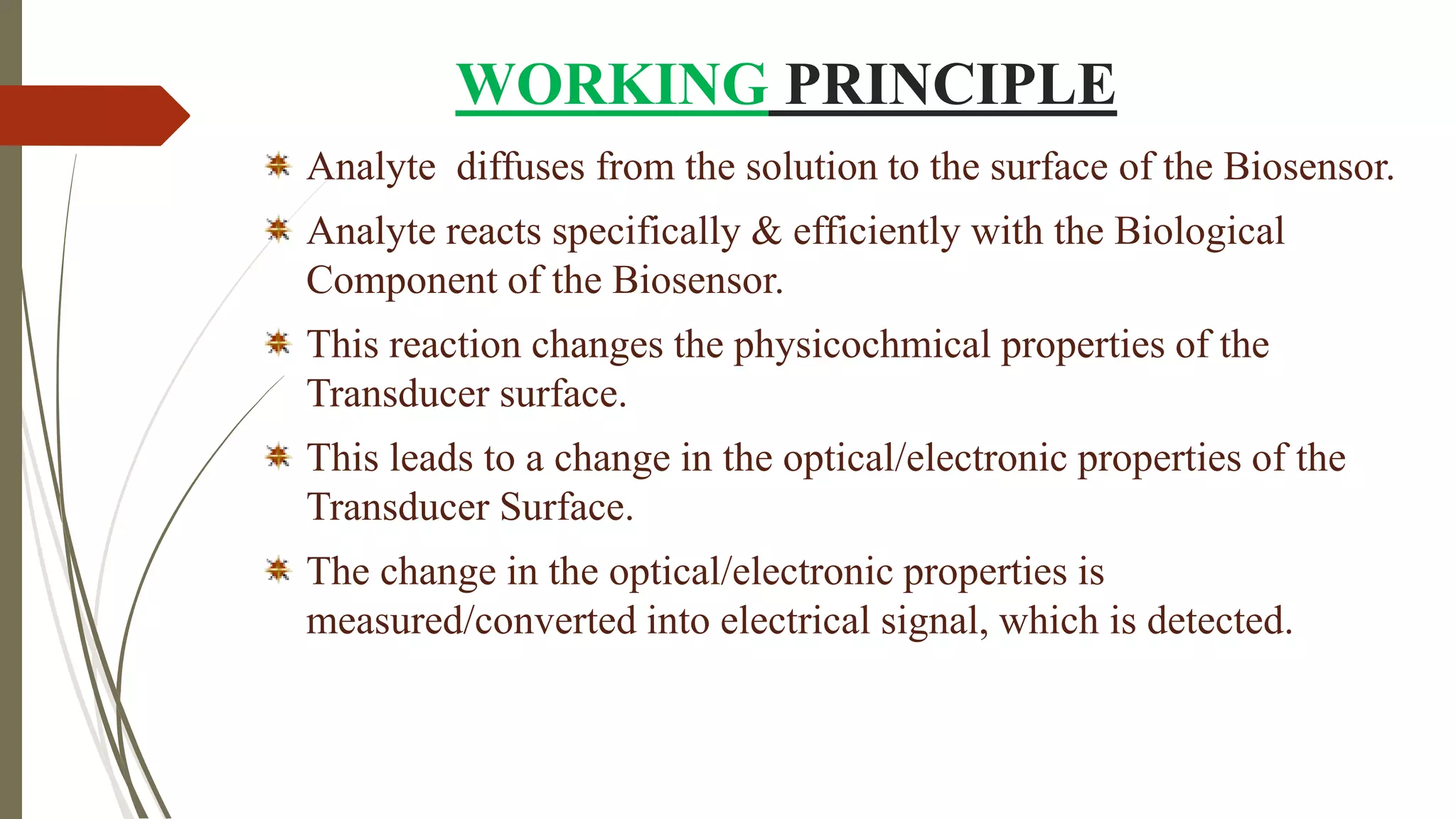 WORKING PRINCIPLE

Analyte  diffuses from the solution to the surface of the Biosensor.

Analyte reacts specifically & efficiently with the Biological Component of the Biosensor.

This reaction changes the physicochmical properties of the Transducer surface.

This leads to a change in the optical/electronic properties of the Transducer Surface.

The change in the optical/electronic properties is measured/converted into electrical signal, which is detected.